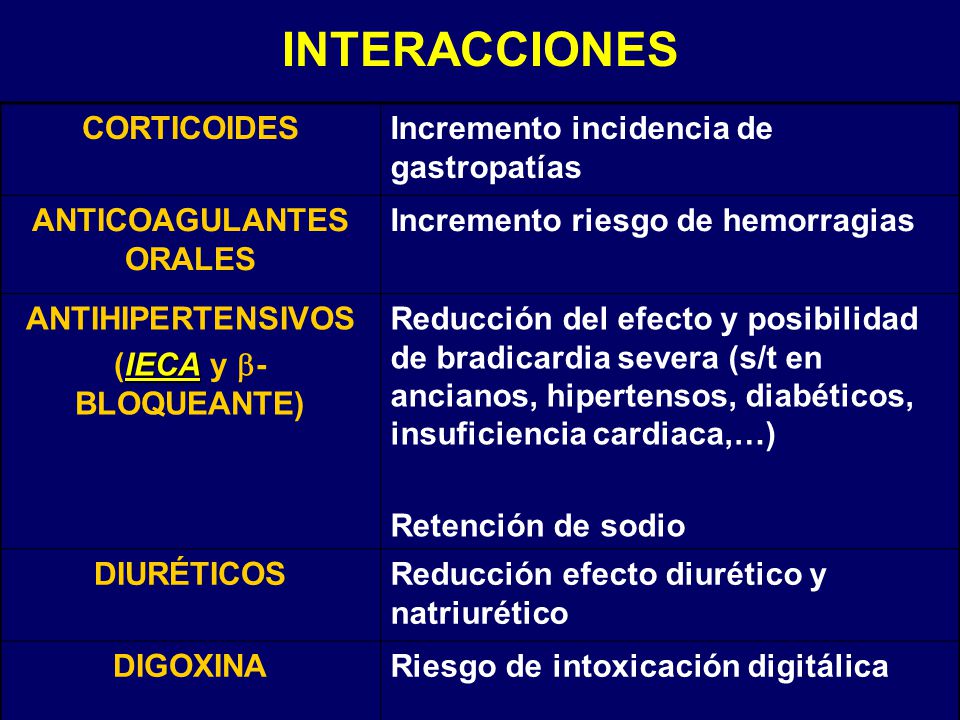 INTERACCIONES

| CORTICOIDES | Incremento incidencia de gastropatías |
|---|---|
| ANTICOAGULANTES ORALES | Incremento riesgo de hemorragias |
| ANTIHIPERTENSIVOS (IECA y $\beta$-BLOQUEANTE) | Reducción del efecto y posibilidad de bradicardia severa (s/t en ancianos, hipertensos, diabéticos, insuficiencia cardiaca,…) Retención de sodio |
| DIURÉTICOS | Reducción efecto diurético y natriurético |
| DIGOXINA | Riesgo de intoxicación digitálica |